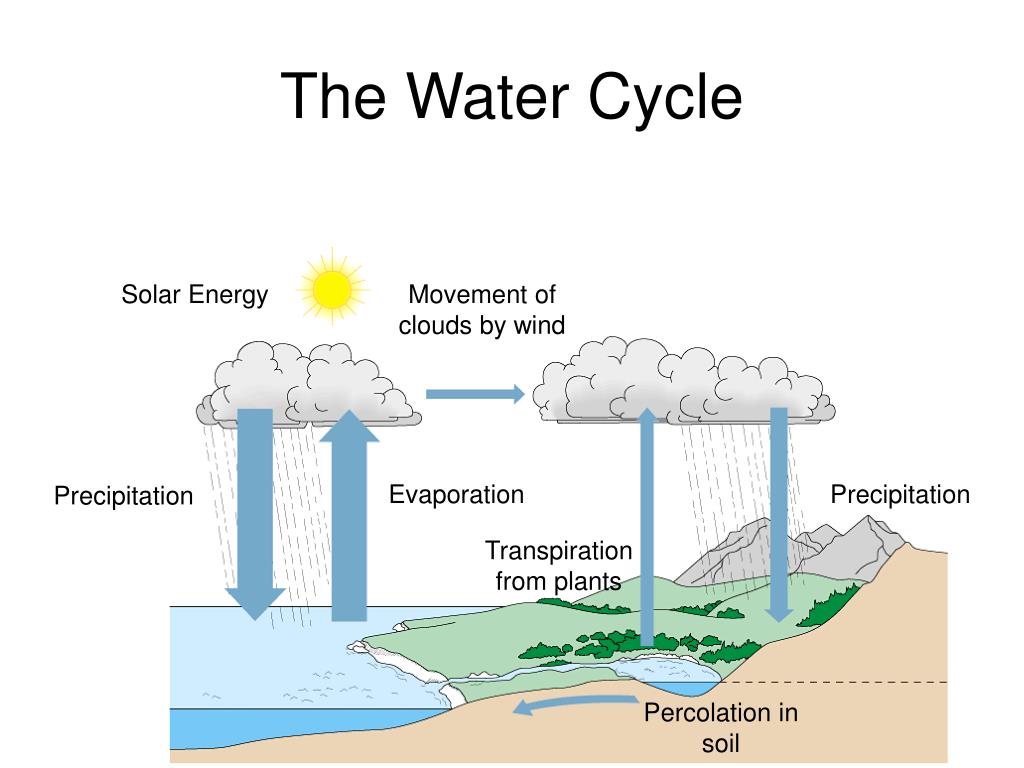 The Water Cycle

Solar Energy

Movement of clouds by wind

Precipitation

Evaporation

Precipitation

Transpiration from plants

Percolation in soil